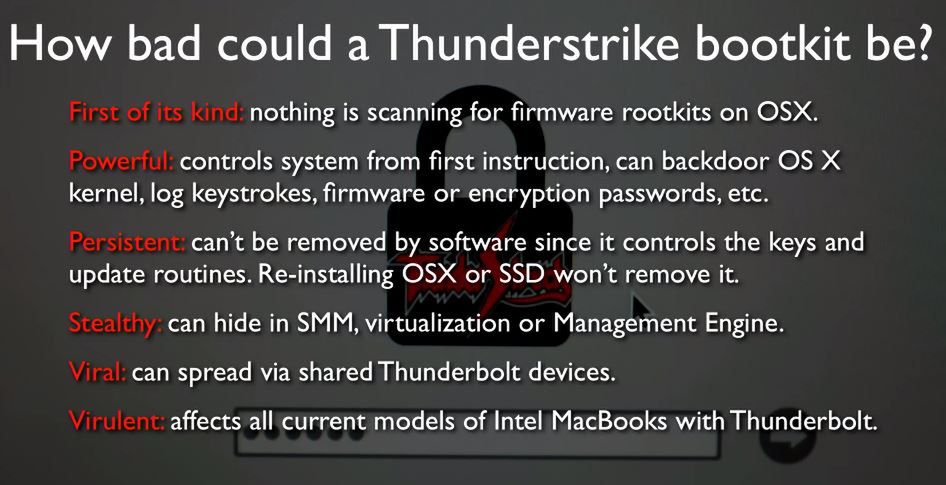 How bad could a Thunderstrike bootkit be?

First of its kind: nothing is scanning for firmware rootkits on OSX.

Powerful: controls system from first instruction, can backdoor OS X kernel, log keystrokes, firmware or encryption passwords, etc.

Persistent: can't be removed by software since it controls the keys and update routines. Re-installing OSX or SSD won't remove it.

Stealthy: can hide in SMM, virtualization or Management Engine.

Viral: can spread via shared Thunderbolt devices.

Virulent: affects all current models of Intel MacBooks with Thunderbolt.